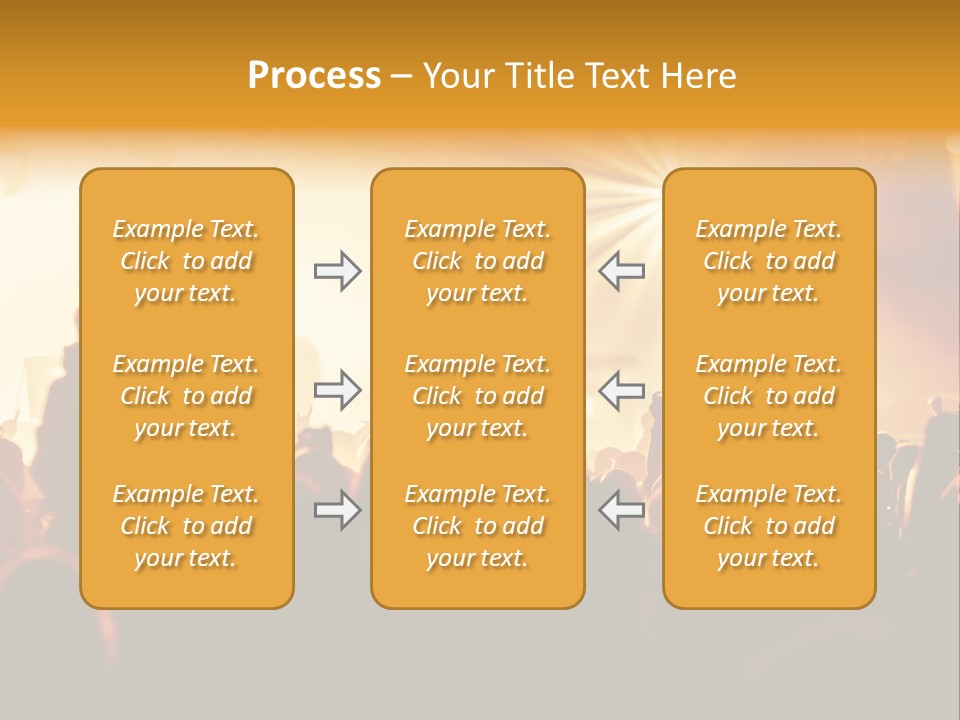 Process – Your Title Text Here

Example Text. Click to add your text.

Example Text. Click to add your text.

Example Text. Click to add your text.

Example Text. Click to add your text.

Example Text. Click to add your text.

Example Text. Click to add your text.

Example Text. Click to add your text.

Example Text. Click to add your text.

Example Text. Click to add your text.